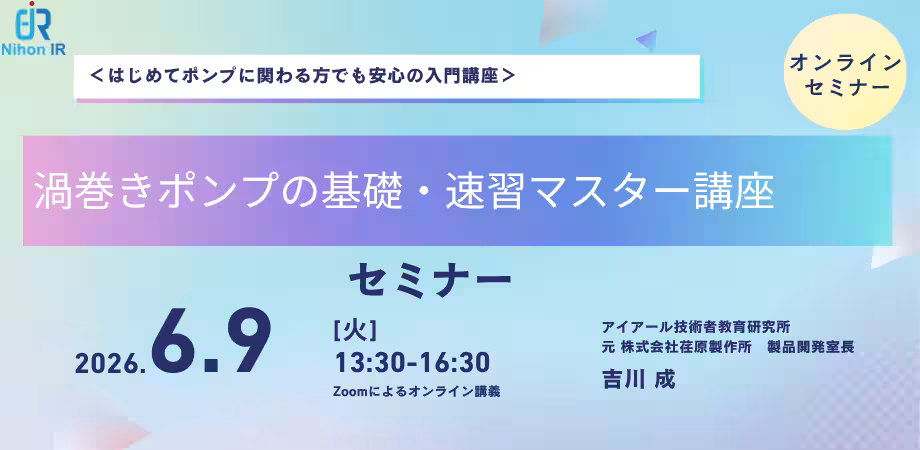 Nihon IR

＜はじめてポンプに関わる方でも安心の入門講座＞

オンライン
セミナー

渦巻きポンプの基礎・速習マスター講座

セミナー

2026.6.9

[火]
13:30-16:30
Zoomによるオンライン講義

アイアール技術者教育研究所
元 株式会社荏原製作所　製品開発室長
吉川 成